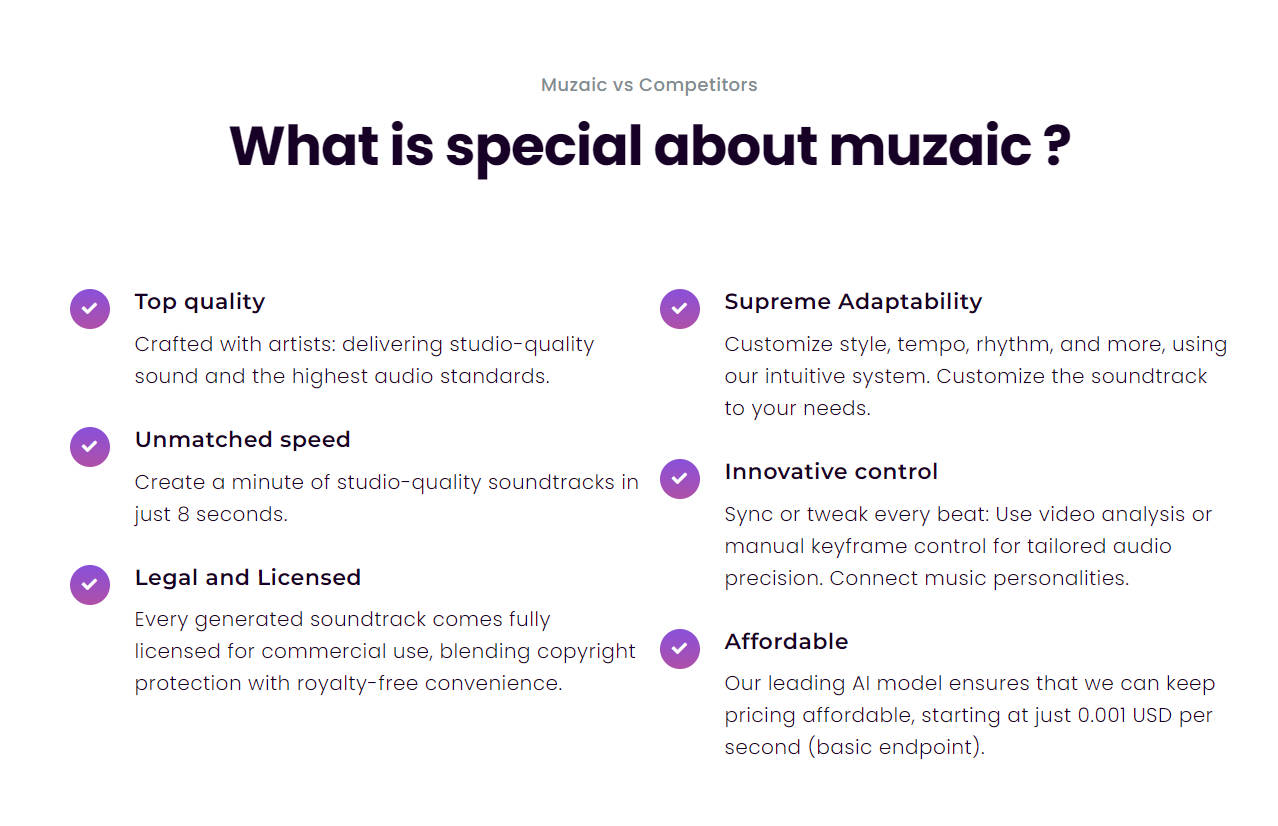 Muzaic vs Competitors

What is special about muzaic ?

Top quality

Crafted with artists: delivering studio-quality sound and the highest audio standards.

Unmatched speed

Create a minute of studio-quality soundtracks in just 8 seconds.

Legal and Licensed

Every generated soundtrack comes fully licensed for commercial use, blending copyright protection with royalty-free convenience.

Supreme Adaptability

Customize style, tempo, rhythm, and more, using our intuitive system. Customize the soundtrack to your needs.

Innovative control

Sync or tweak every beat: Use video analysis or manual keyframe control for tailored audio precision. Connect music personalities.

Affordable

Our leading AI model ensures that we can keep pricing affordable, starting at just 0.001 USD per second (basic endpoint).